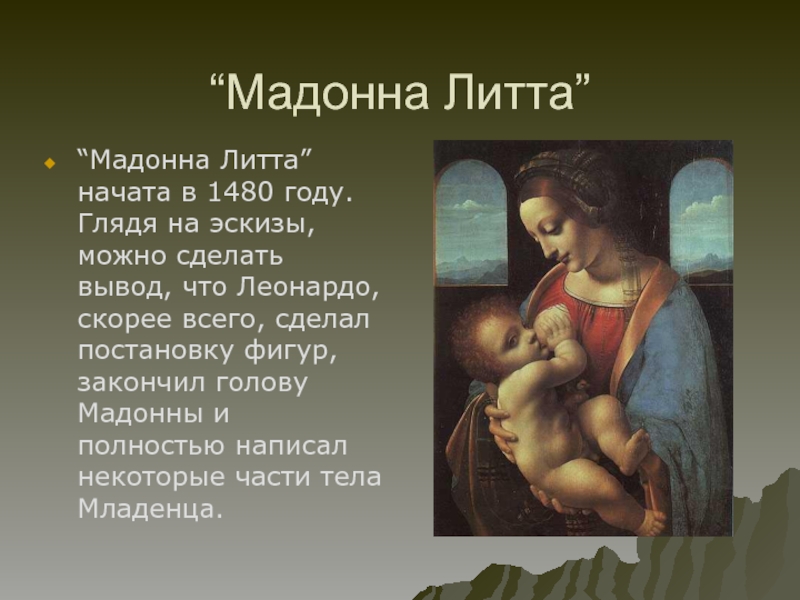 “Мадонна Литта”

“Мадонна Литта” начата в 1480 году. Глядя на эскизы, можно сделать вывод, что Леонардо, скорее всего, сделал постановку фигур, закончил голову Мадонны и полностью написал некоторые части тела Младенца.